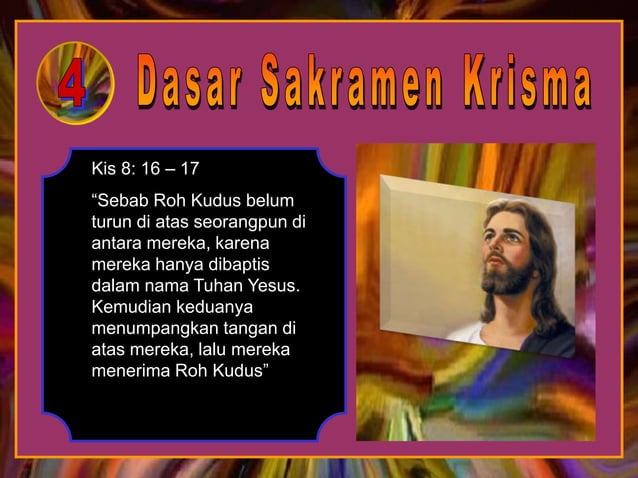 4 Dasar Sakramen Krisma

Kis 8: 16 – 17

“Sebab Roh Kudus belum turun di atas seorangpun di antara mereka, karena mereka hanya dibaptis dalam nama Tuhan Yesus. Kemudian keduanya menumpangkan tangan di atas mereka, lalu mereka menerima Roh Kudus”